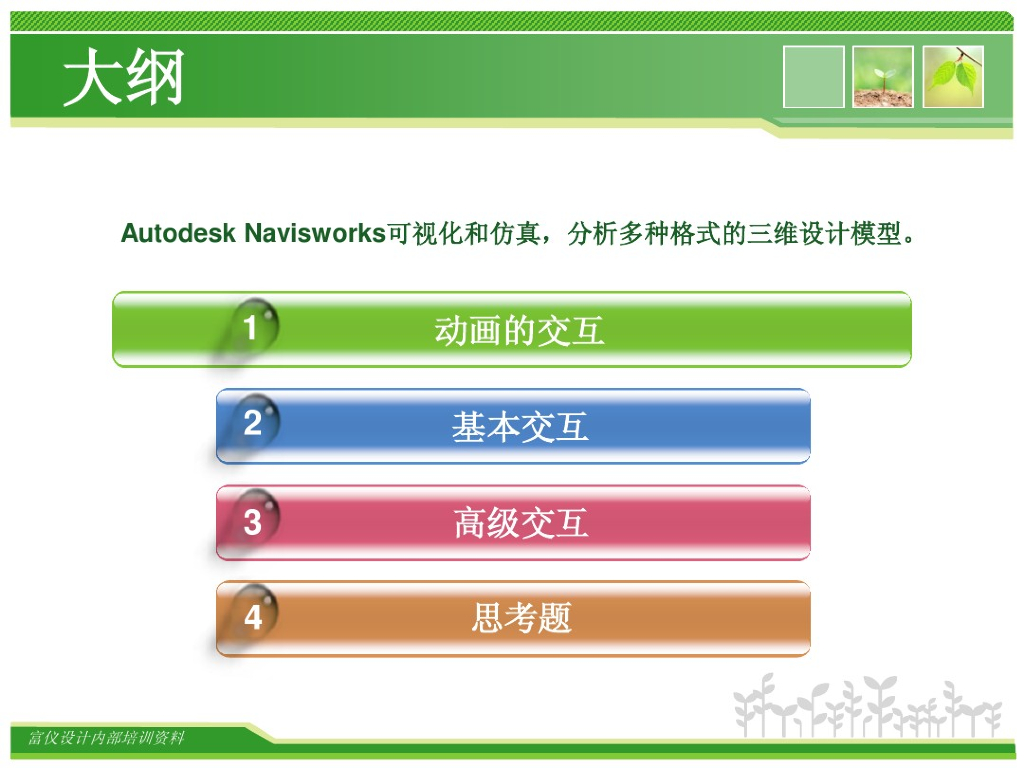 大纲

Autodesk Navisworks可视化和仿真，分析多种格式的三维设计模型。

1 动画的交互

2 基本交互

3 高级交互

4 思考题

富仪设计内部培训资料